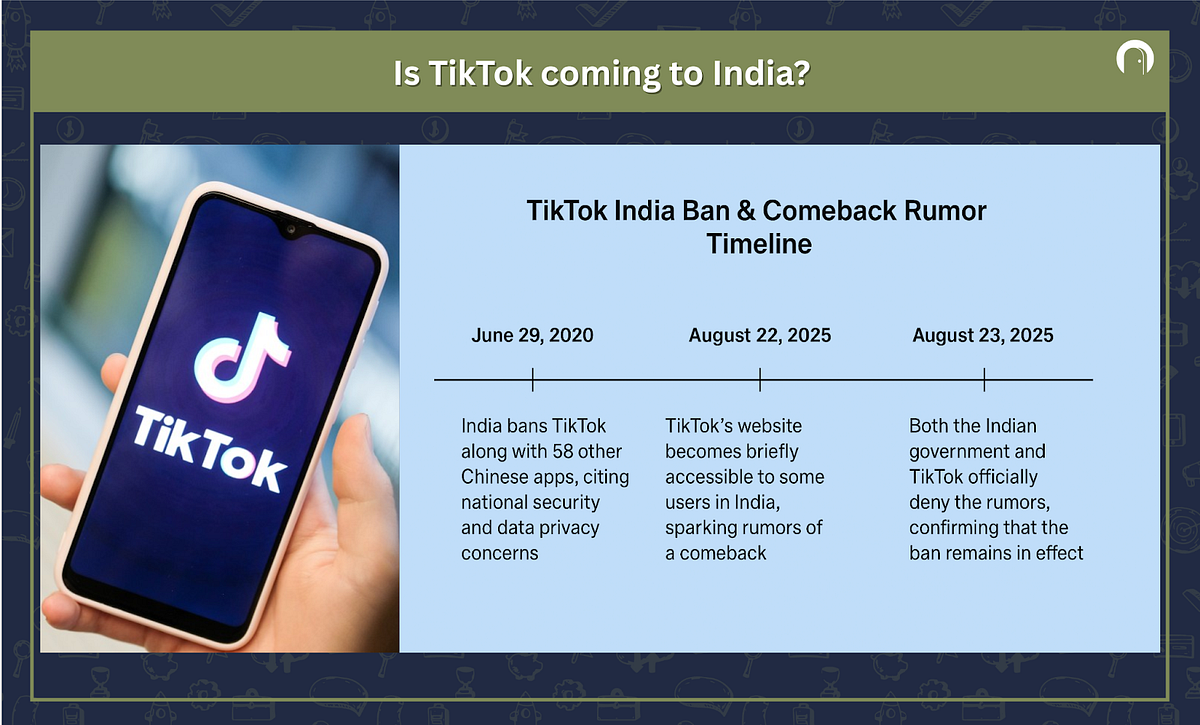 Is TikTok coming to India?

TikTok

TikTok India Ban & Comeback Rumor Timeline

June 29, 2020

India bans TikTok along with 58 other Chinese apps, citing national security and data privacy concerns

August 22, 2025

TikTok's website becomes briefly accessible to some users in India, sparking rumors of a comeback

August 23, 2025

Both the Indian government and TikTok officially deny the rumors, confirming that the ban remains in effect